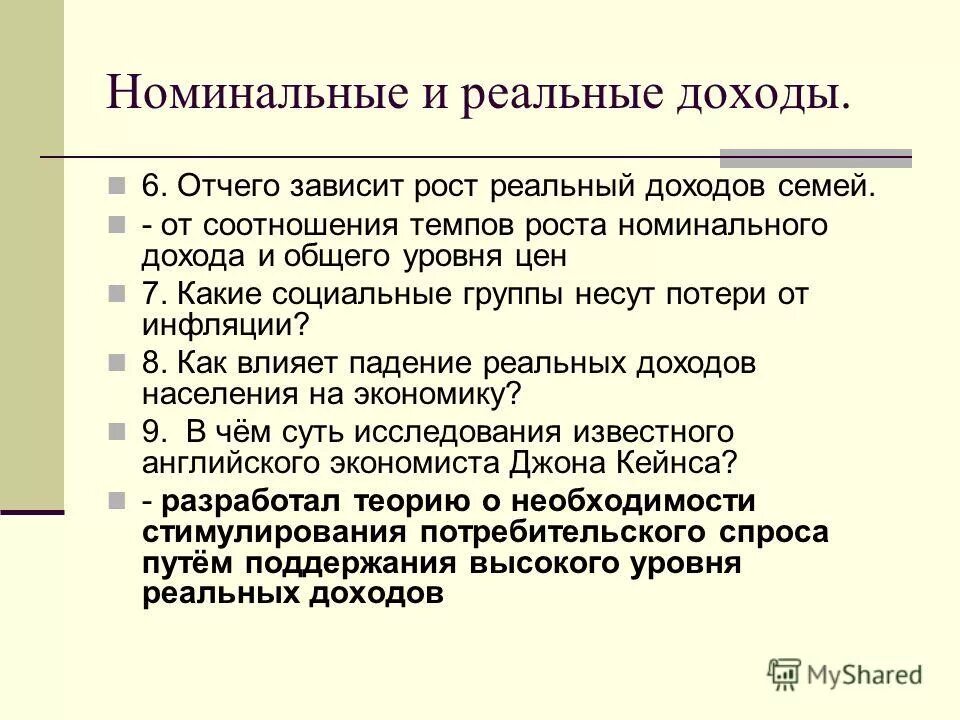 Номинальные и реальные доходы.

6. Отчего зависит рост реальный доходов семей.

- от соотношения темпов роста номинального дохода и общего уровня цен

7. Какие социальные группы несут потери от инфляции?

8. Как влияет падение реальных доходов населения на экономику?

9. В чём суть исследования известного английского экономиста Джона Кейнса?

- разработал теорию о необходимости стимулирования потребительского спроса путём поддержания высокого уровня реальных доходов

MyShared